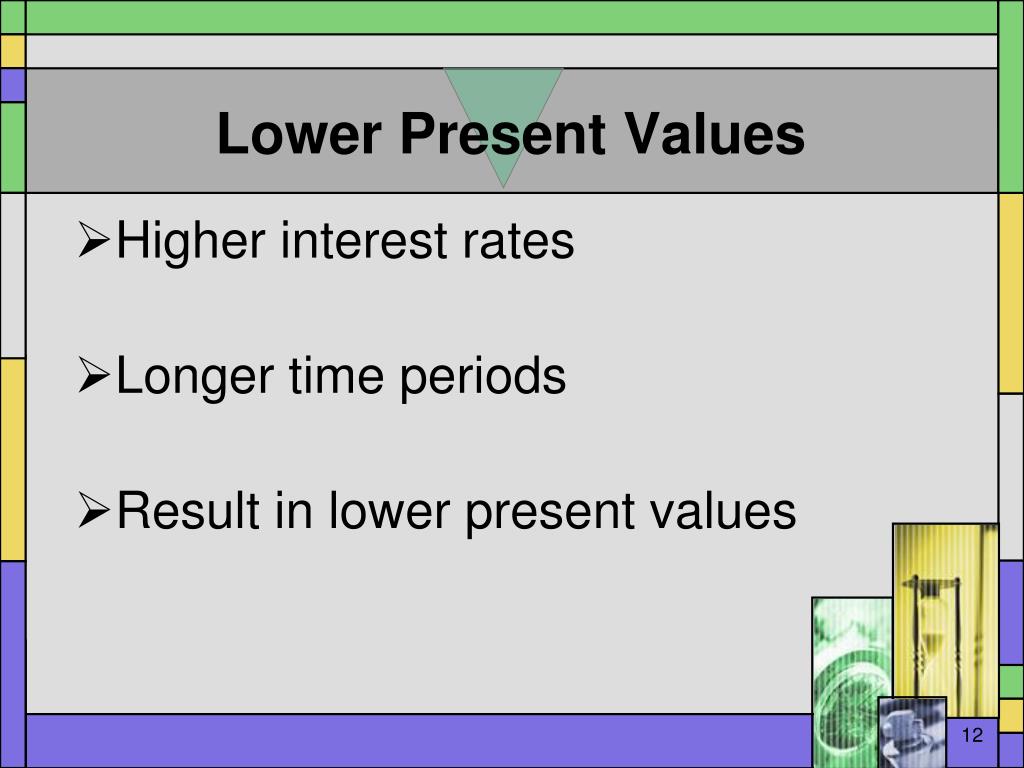 Lower Present Values

➢Higher interest rates

➢Longer time periods

➢Result in lower present values

12